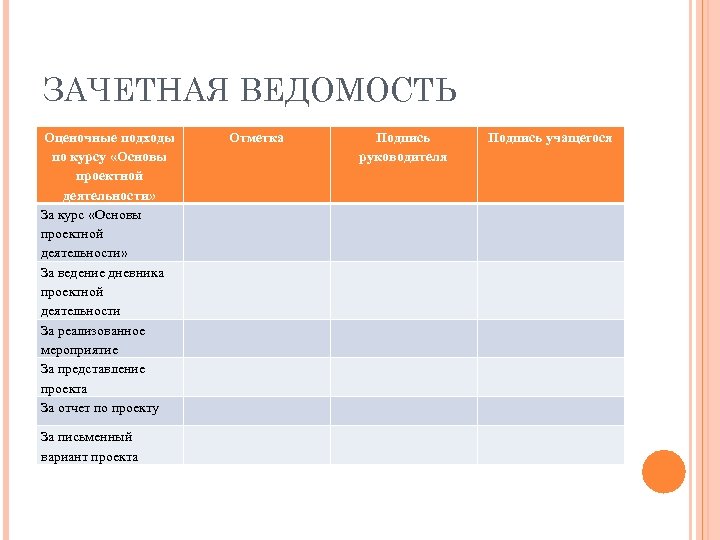 ЗАЧЕТНАЯ ВЕДОМОСТЬ

| Оценочные подходы по курсу «Основы проектной деятельности» | Отметка | Подпись руководителя | Подпись учащегося |
|---|---|---|---|
| За курс «Основы проектной деятельности» | | | |
| За ведение дневника проектной деятельности | | | |
| За реализованное мероприятие | | | |
| За представление проекта | | | |
| За отчет по проекту | | | |
| За письменный вариант проекта | | | |